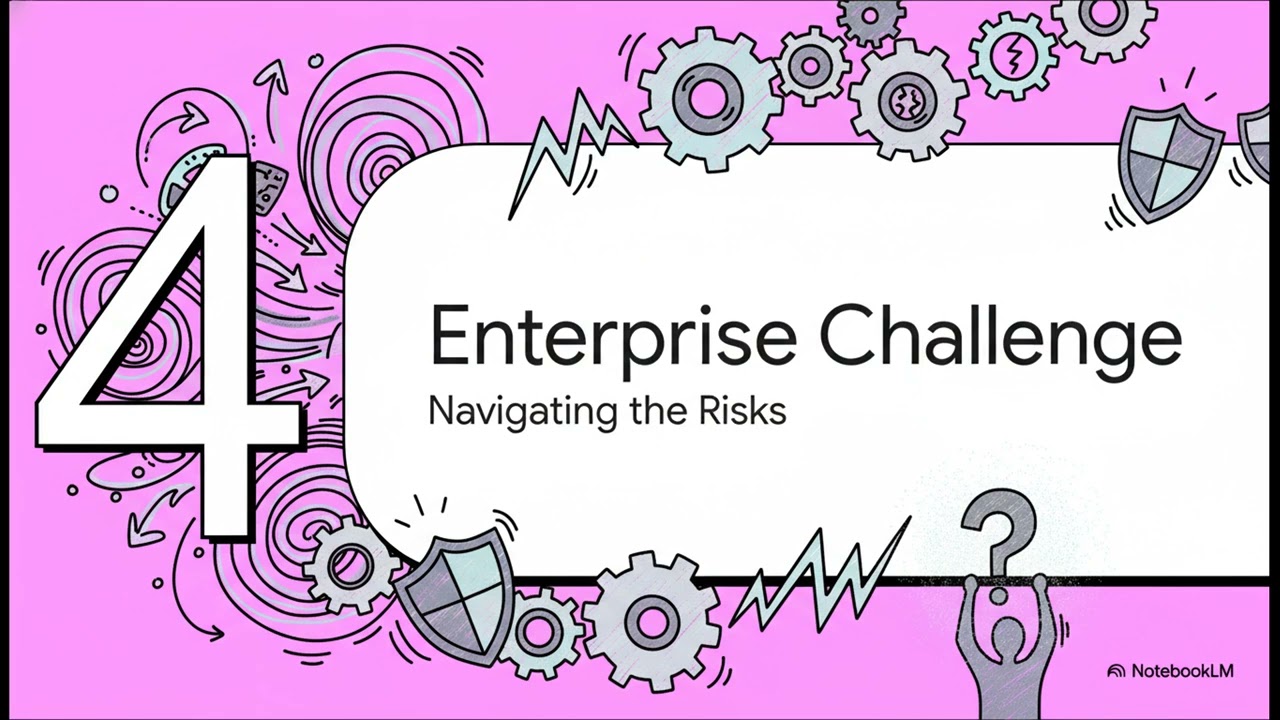 4

Enterprise Challenge

Navigating the Risks

NotebookLM